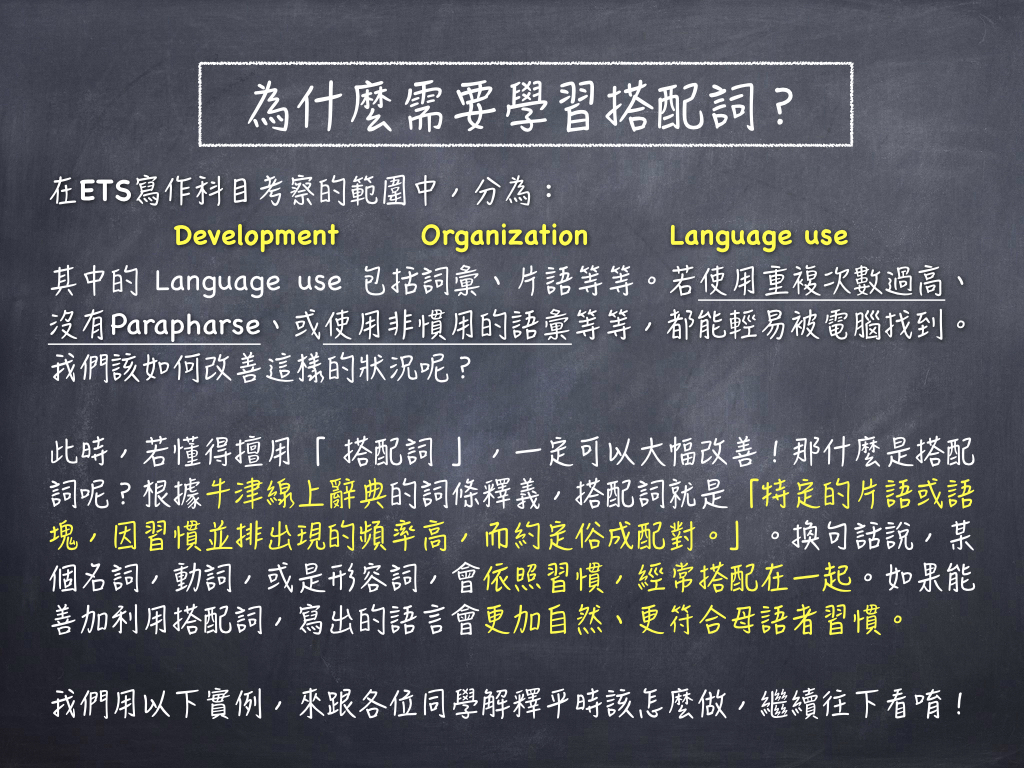 為什麼需要學習搭配詞？

在ETS寫作科目考察的範圍中，分為：

Development　Organization　Language use

其中的 Language use 包括詞彙、片語等等。若使用重複次數過高、沒有Parapharse、或使用非慣用的語彙等等，都能輕易被電腦找到。我們該如何改善這樣的狀況呢？

此時，若懂得擅用「 搭配詞 」，一定可以大幅改善！那什麼是搭配詞呢？根據牛津線上辭典的詞條釋義，搭配詞就是「特定的片語或語塊，因習慣並排出現的頻率高，而約定俗成配對。」。換句話說，某個名詞，動詞，或是形容詞，會依照習慣，經常搭配在一起。如果能善加利用搭配詞，寫出的語言會更加自然、更符合母語者習慣。

我們用以下實例，來跟各位同學解釋平時該怎麼做，繼續往下看唷！